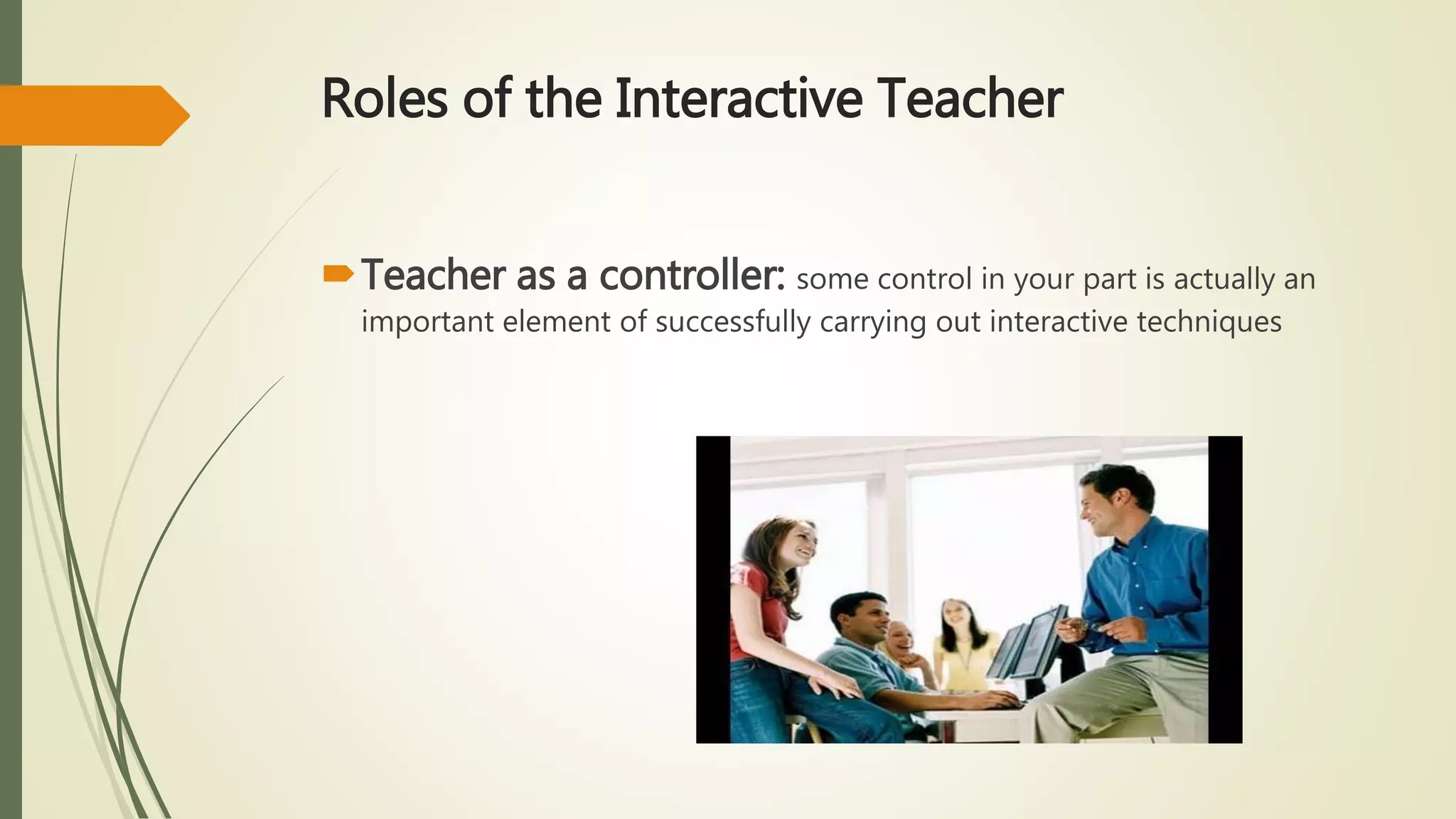 Roles of the Interactive Teacher

Teacher as a controller: some control in your part is actually an important element of successfully carrying out interactive techniques